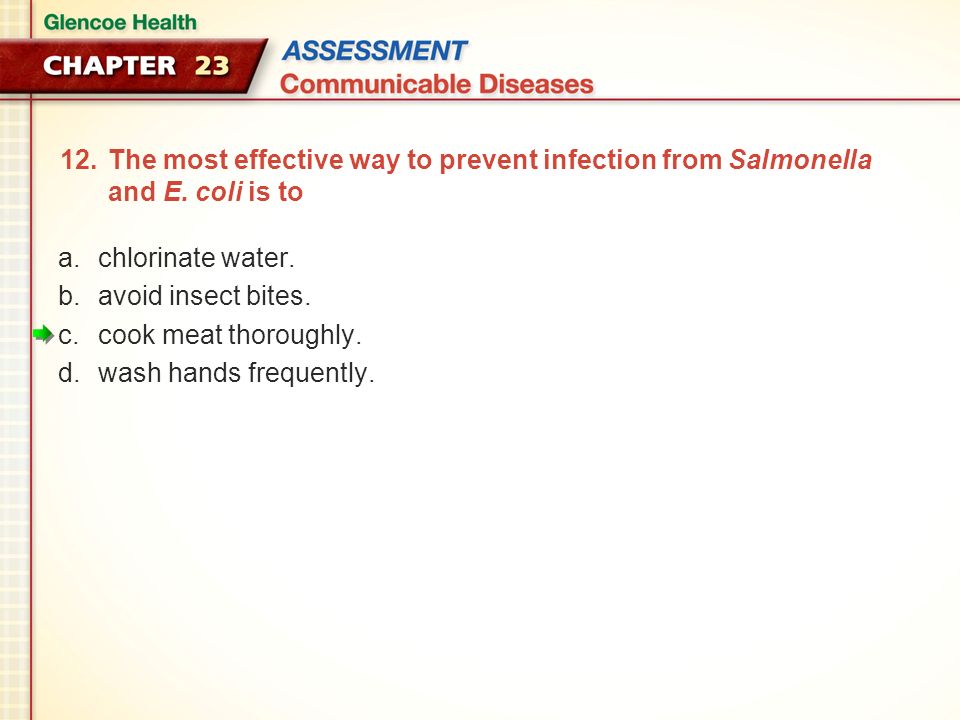 Glencoe Health

CHAPTER 23

ASSESSMENT
Communicable Diseases

12. The most effective way to prevent infection from Salmonella and E. coli is to

a. chlorinate water.
b. avoid insect bites.
c. cook meat thoroughly.
d. wash hands frequently.